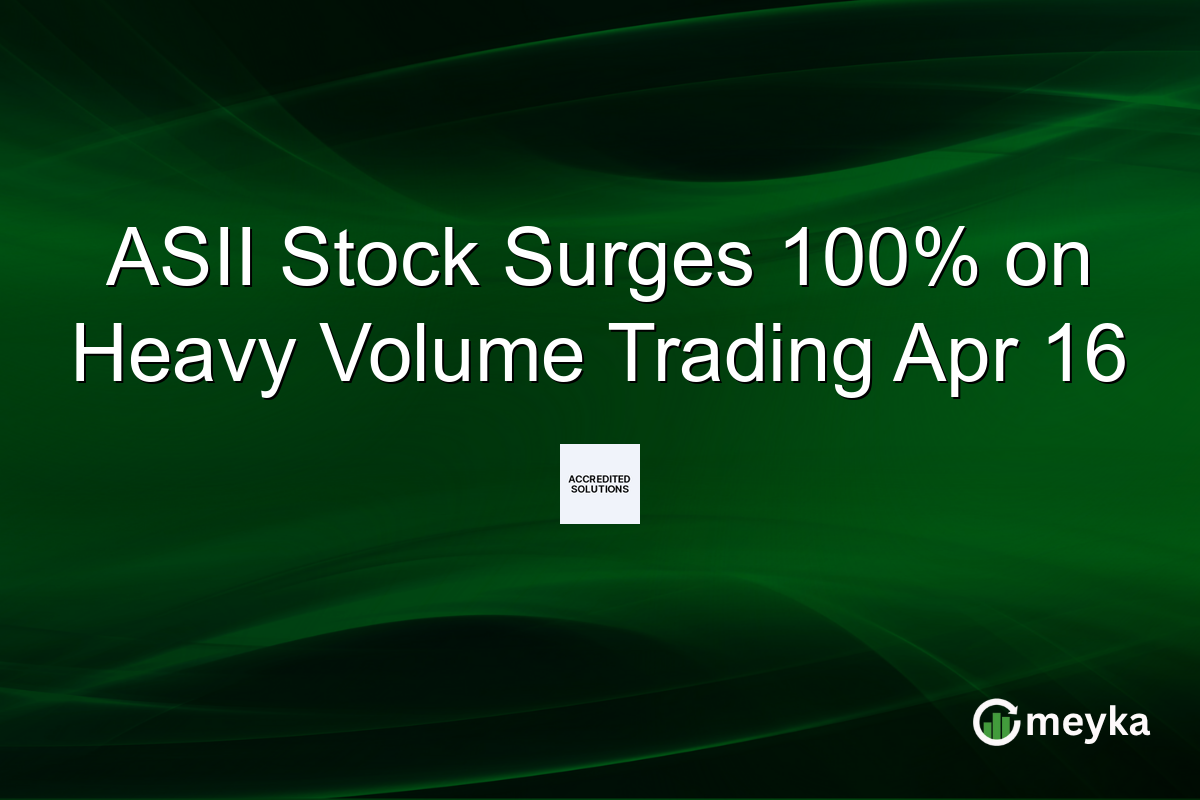 ASII Stock Surges 100% on Heavy Volume Trading Apr 16

ACCREDITED SOLUTIONS

meyka